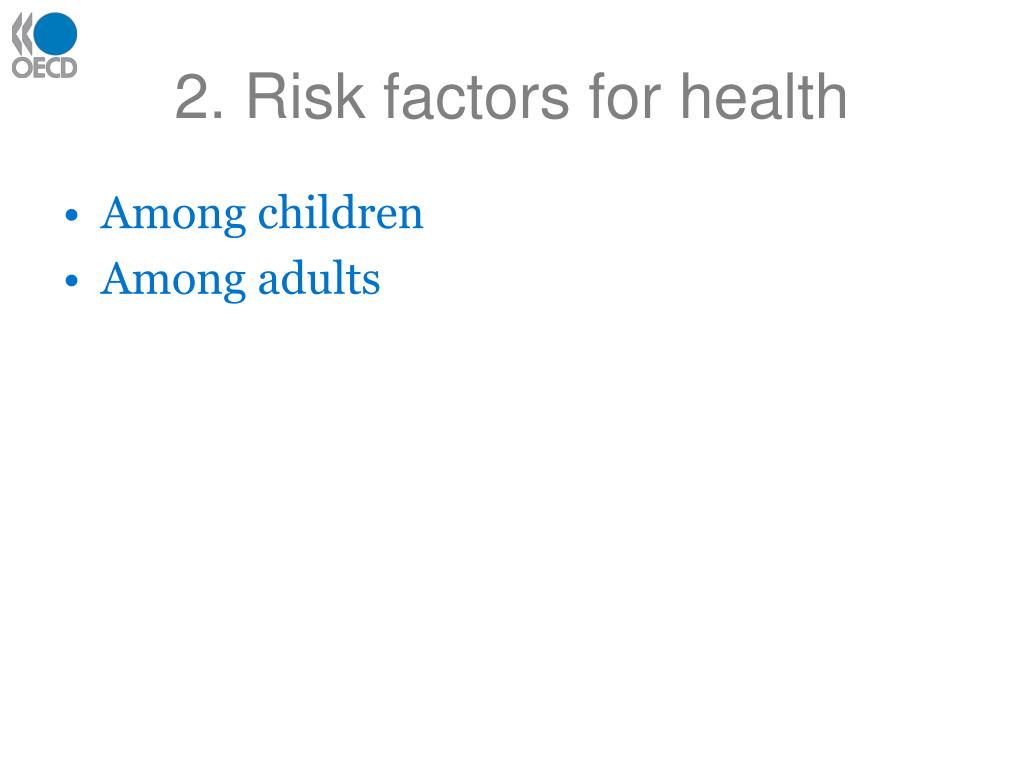 OECD

2. Risk factors for health

• Among children
• Among adults